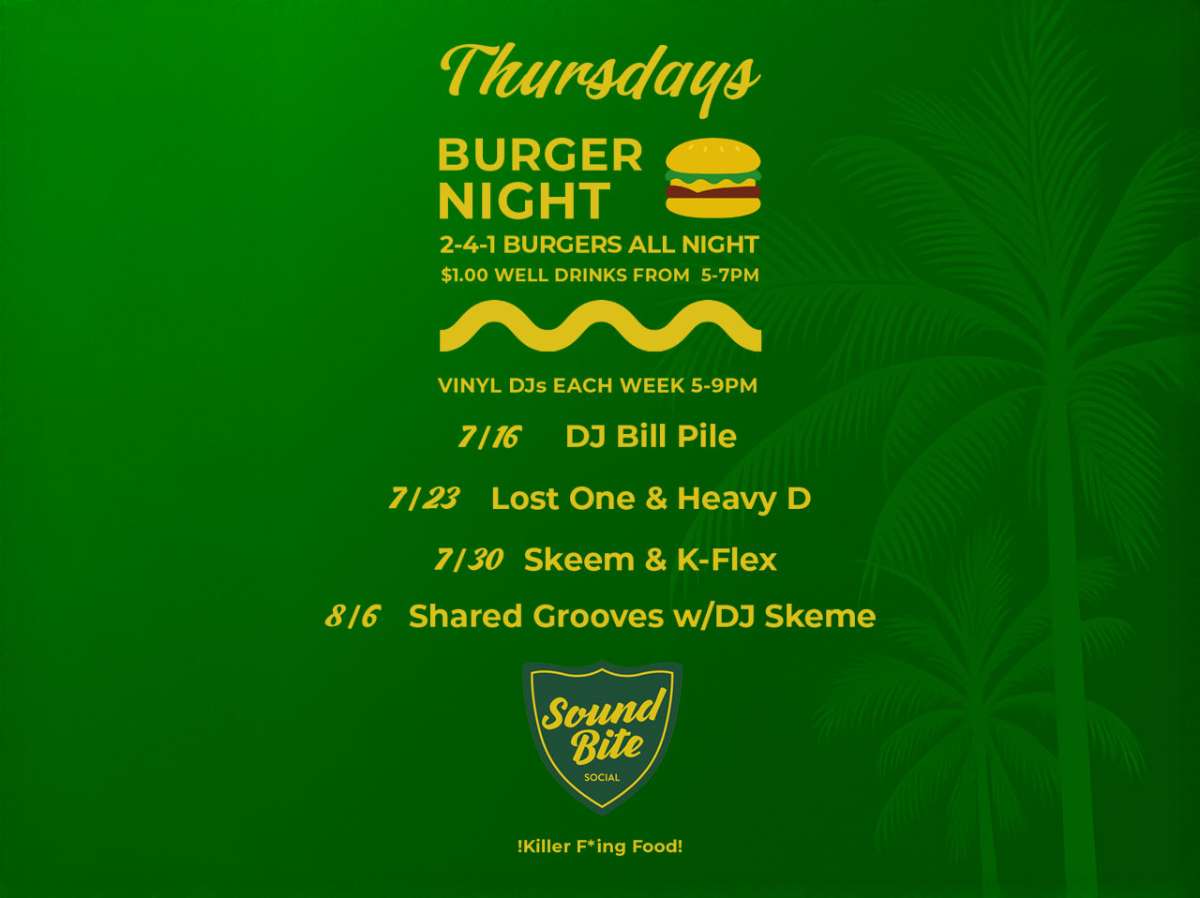 Thursdays

BURGER NIGHT

2-4-1 BURGERS ALL NIGHT
$1.00 WELL DRINKS FROM 5-7PM

VINYL DJs EACH WEEK 5-9PM

7/16 DJ Bill Pile

7/23 Lost One & Heavy D

7/30 Skeem & K-Flex

8/6 Shared Grooves w/DJ Skeme

Sound Bite
SOCIAL

!Killer F*ing Food!